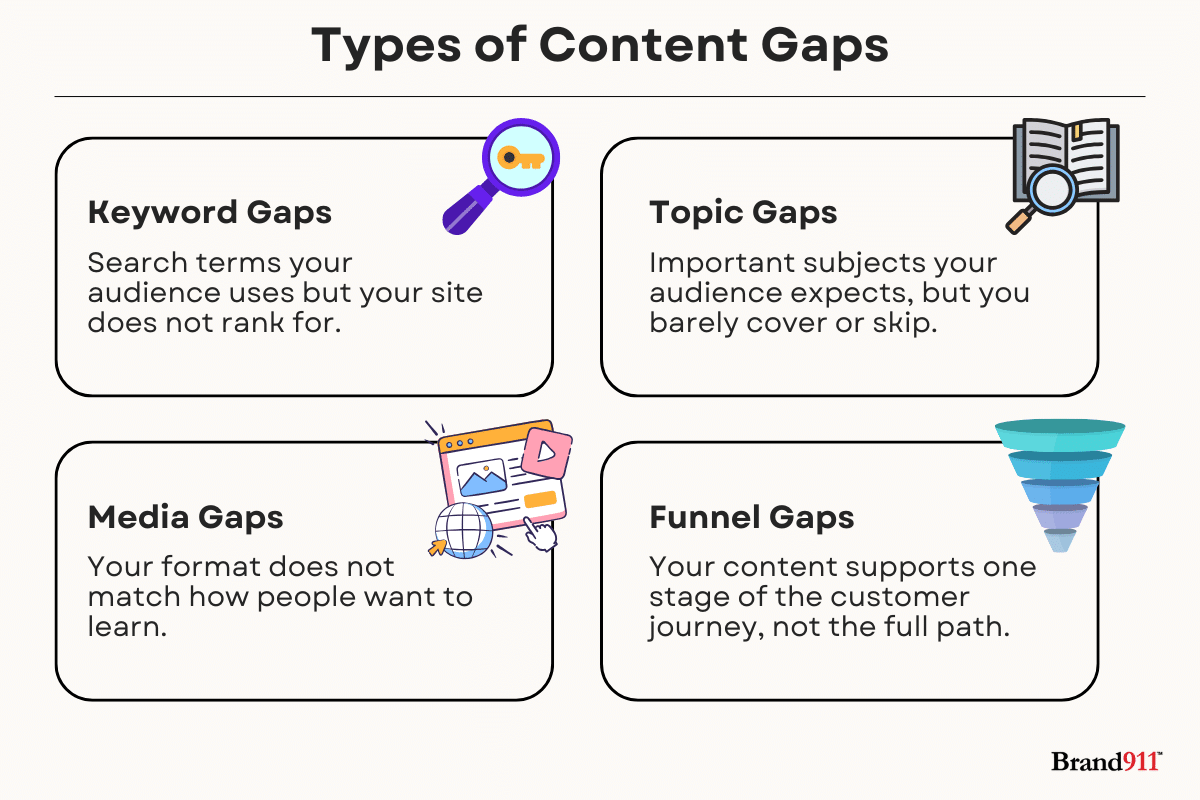 Types of Content Gaps

Keyword Gaps

Search terms your audience uses but your site does not rank for.

Topic Gaps

Important subjects your audience expects, but you barely cover or skip.

Media Gaps

Your format does not match how people want to learn.

Funnel Gaps

Your content supports one stage of the customer journey, not the full path.

Brand911™